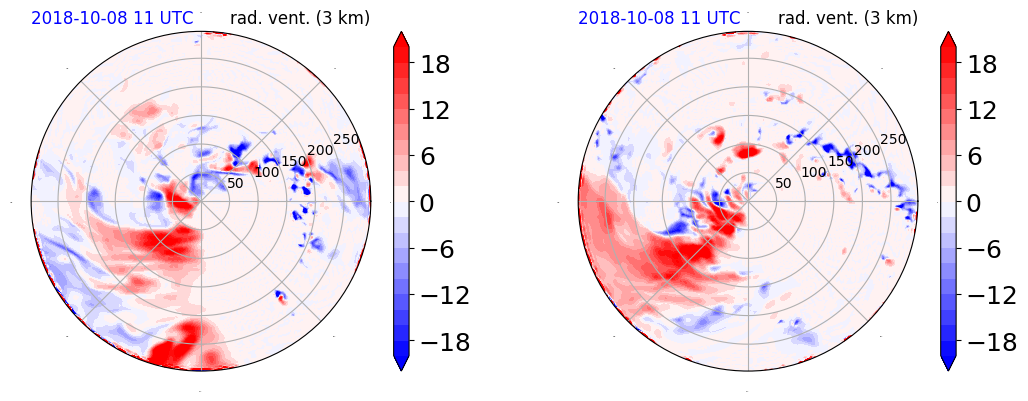 2018-10-08 11 UTC rad. vent. (3 km)

50
100
150
200
250

18
12
6
0
−6
−12
−18

2018-10-08 11 UTC rad. vent. (3 km)

50
100
150
200
250

18
12
6
0
−6
−12
−18